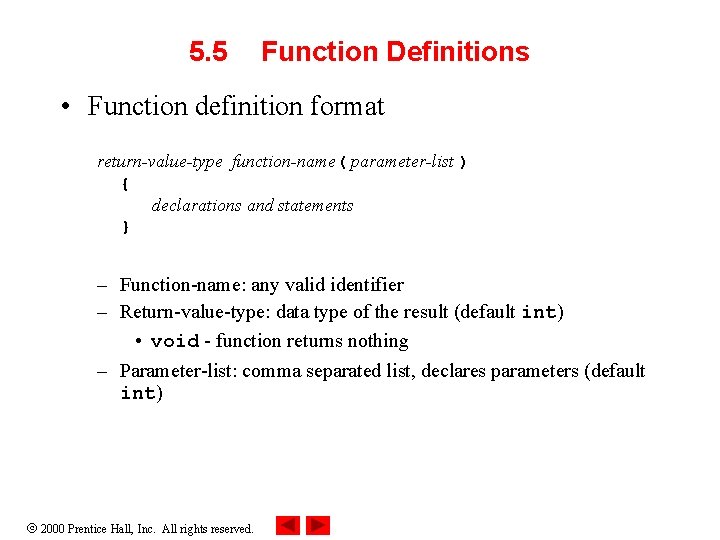 5.5 Function Definitions

• Function definition format

return-value-type function-name ( parameter-list )
{
declarations and statements
}

– Function-name: any valid identifier
– Return-value-type: data type of the result (default int)
• void - function returns nothing
– Parameter-list: comma separated list, declares parameters (default int)

© 2000 Prentice Hall, Inc. All rights reserved.